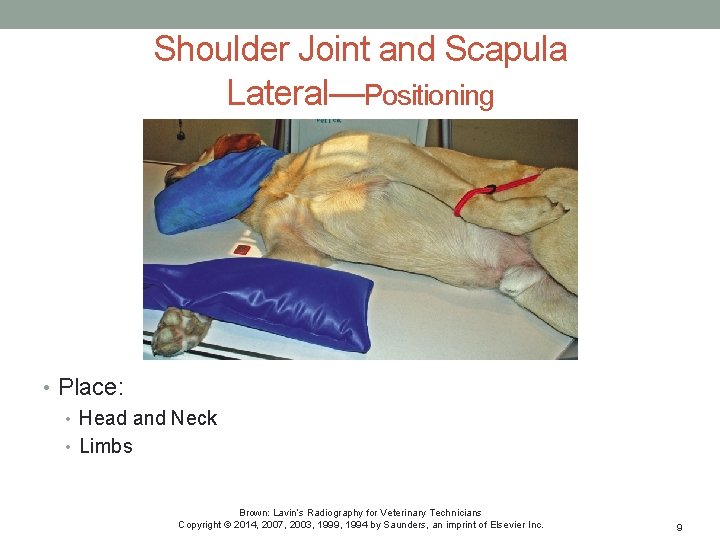 Shoulder Joint and Scapula
Lateral—Positioning

• Place:
• Head and Neck
• Limbs

Brown: Lavin's Radiography for Veterinary Technicians
Copyright © 2014, 2007, 2003, 1999, 1994 by Saunders, an imprint of Elsevier Inc.

9